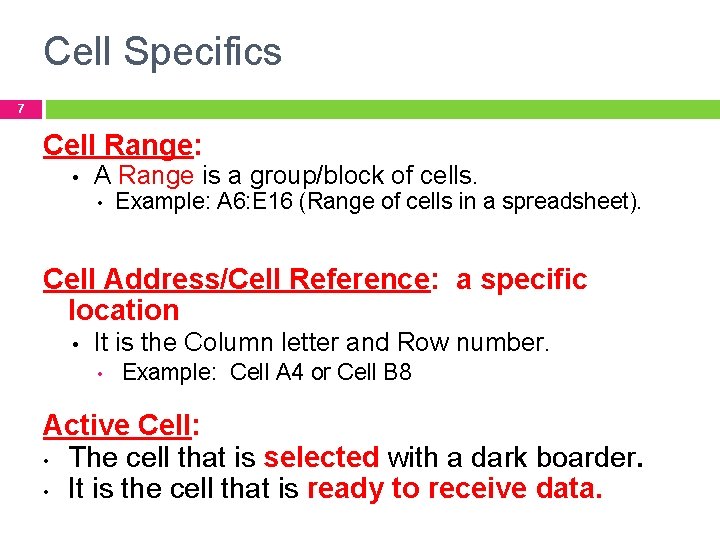 Cell Specifics

7

Cell Range:
• A Range is a group/block of cells.
• Example: A6:E16 (Range of cells in a spreadsheet).

Cell Address/Cell Reference: a specific location
• It is the Column letter and Row number.
• Example: Cell A4 or Cell B8

Active Cell:
• The cell that is selected with a dark boarder.
• It is the cell that is ready to receive data.